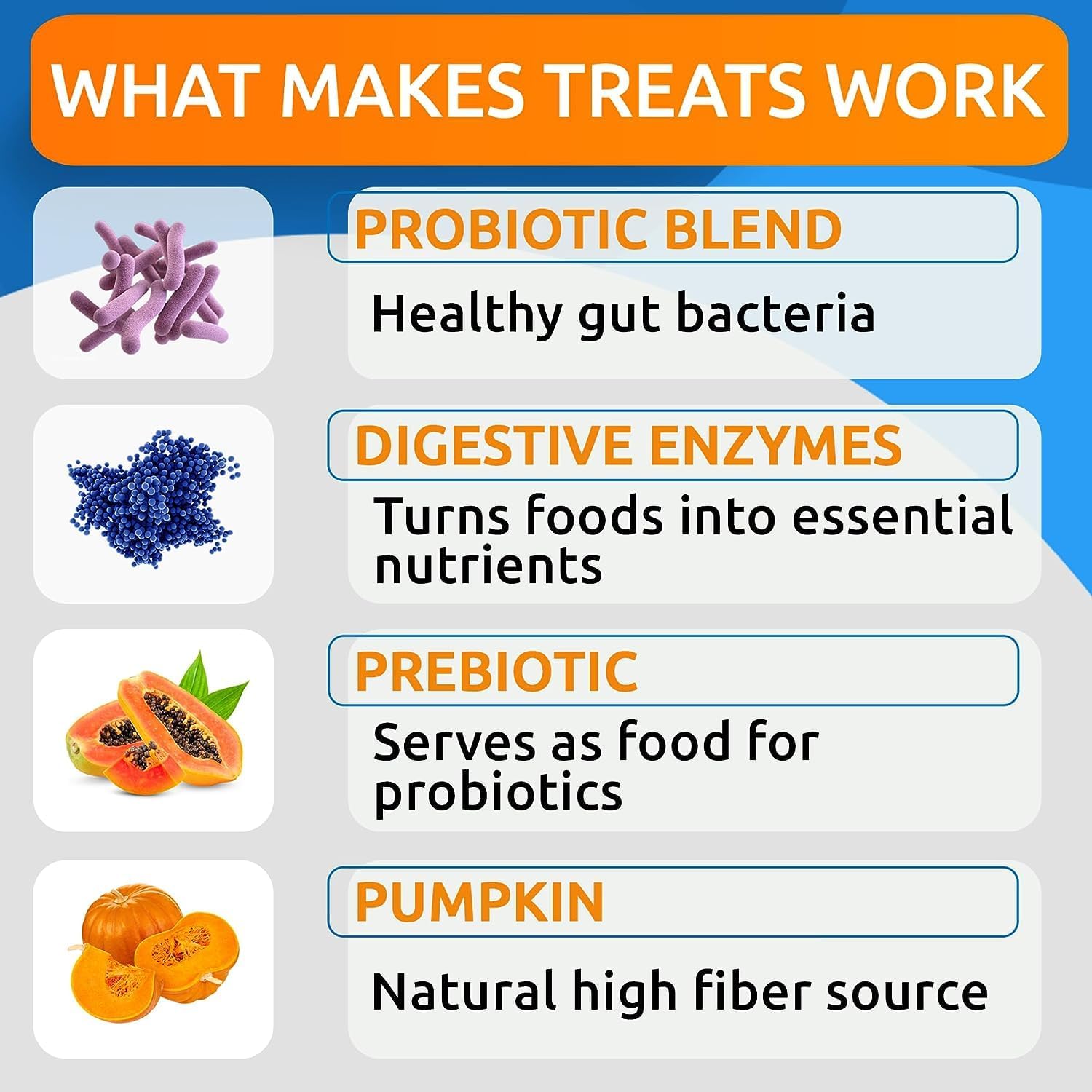 WHAT MAKES TREATS WORK

PROBIOTIC BLEND

Healthy gut bacteria

DIGESTIVE ENZYMES

Turns foods into essential nutrients

PREBIOTIC

Serves as food for probiotics

PUMPKIN

Natural high fiber source